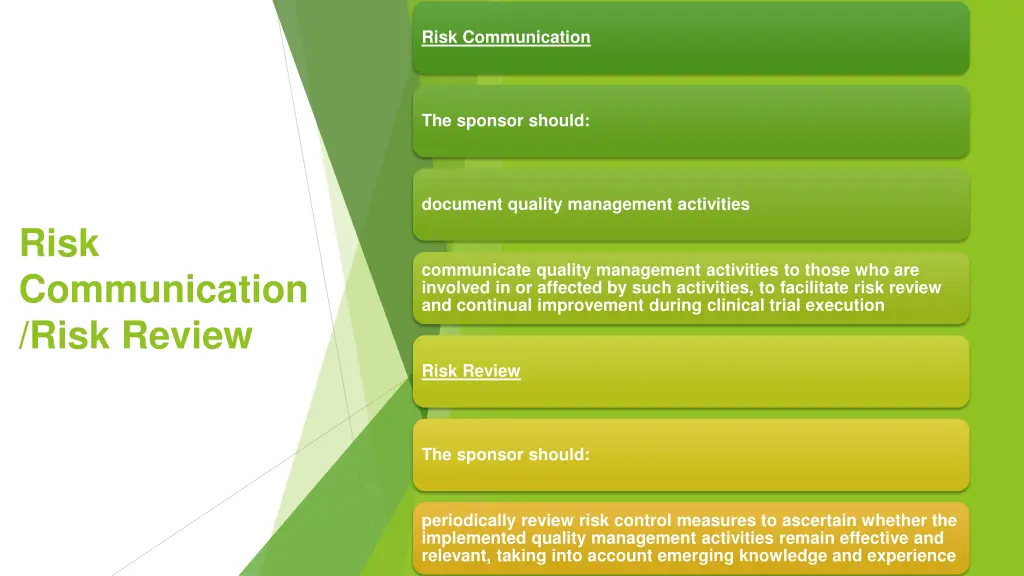 Risk Communication /Risk Review

Risk Communication

The sponsor should:

document quality management activities

communicate quality management activities to those who are involved in or affected by such activities, to facilitate risk review and continual improvement during clinical trial execution

Risk Review

The sponsor should:

periodically review risk control measures to ascertain whether the implemented quality management activities remain effective and relevant, taking into account emerging knowledge and experience